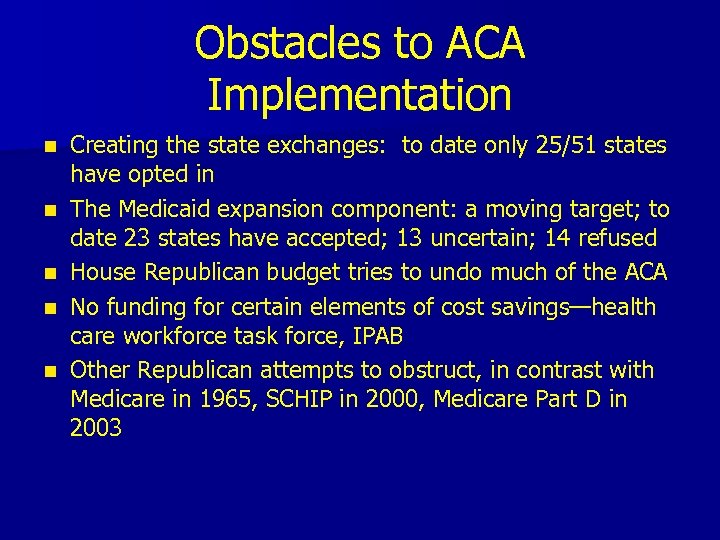 Obstacles to ACA Implementation

- Creating the state exchanges: to date only 25/51 states have opted in
- The Medicaid expansion component: a moving target; to date 23 states have accepted; 13 uncertain; 14 refused
- House Republican budget tries to undo much of the ACA
- No funding for certain elements of cost savings—health care workforce task force, IPAB
- Other Republican attempts to obstruct, in contrast with Medicare in 1965, SCHIP in 2000, Medicare Part D in 2003